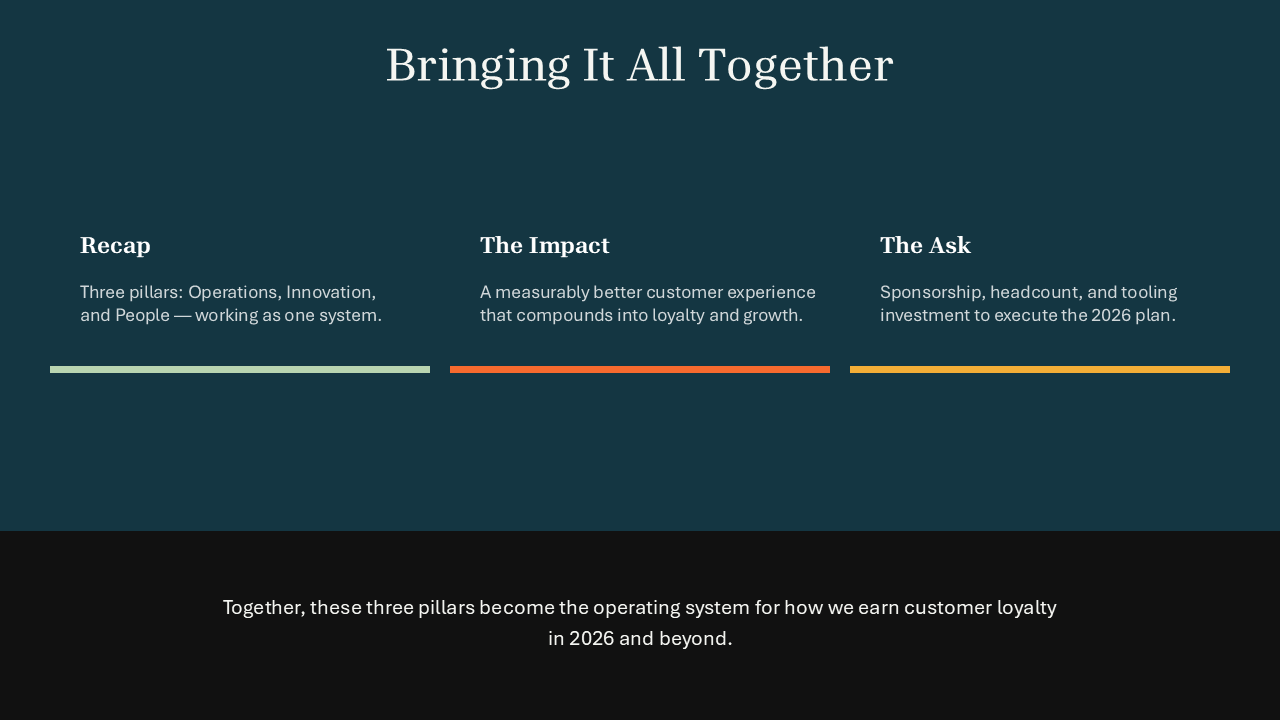 Bringing It All Together

Recap

Three pillars: Operations, Innovation, and People — working as one system.

The Impact

A measurably better customer experience that compounds into loyalty and growth.

The Ask

Sponsorship, headcount, and tooling investment to execute the 2026 plan.

Together, these three pillars become the operating system for how we earn customer loyalty in 2026 and beyond.